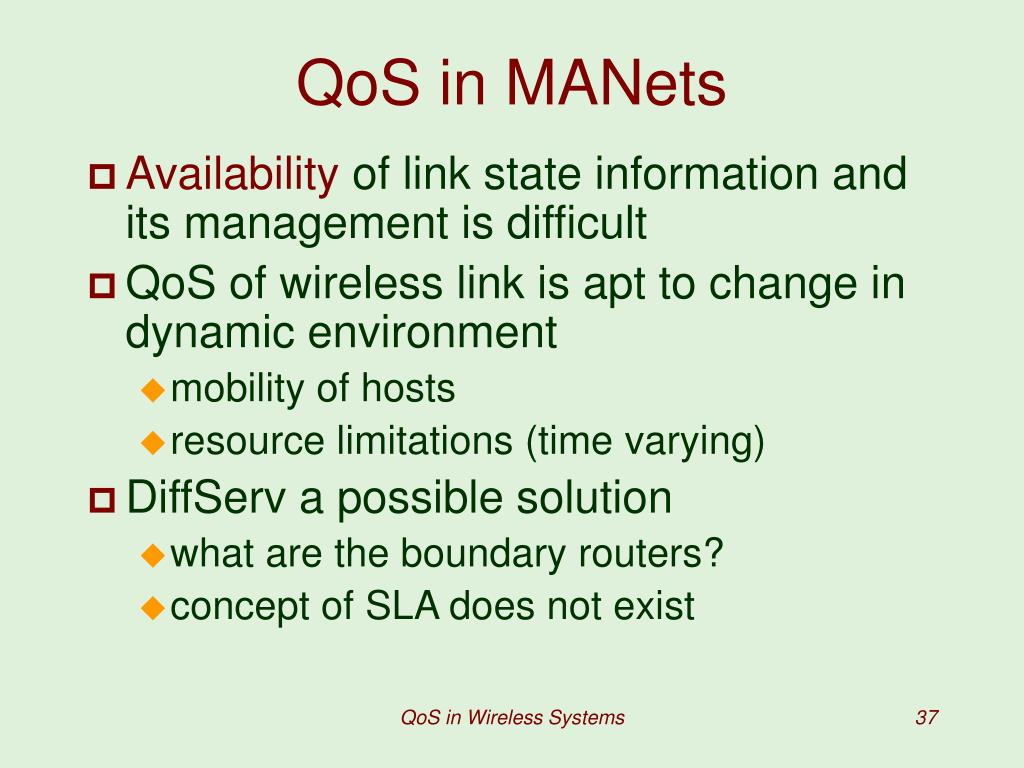 QoS in MANets

Availability of link state information and its management is difficult

QoS of wireless link is apt to change in dynamic environment

mobility of hosts

resource limitations (time varying)

DiffServ a possible solution

what are the boundary routers?

concept of SLA does not exist

QoS in Wireless Systems

37